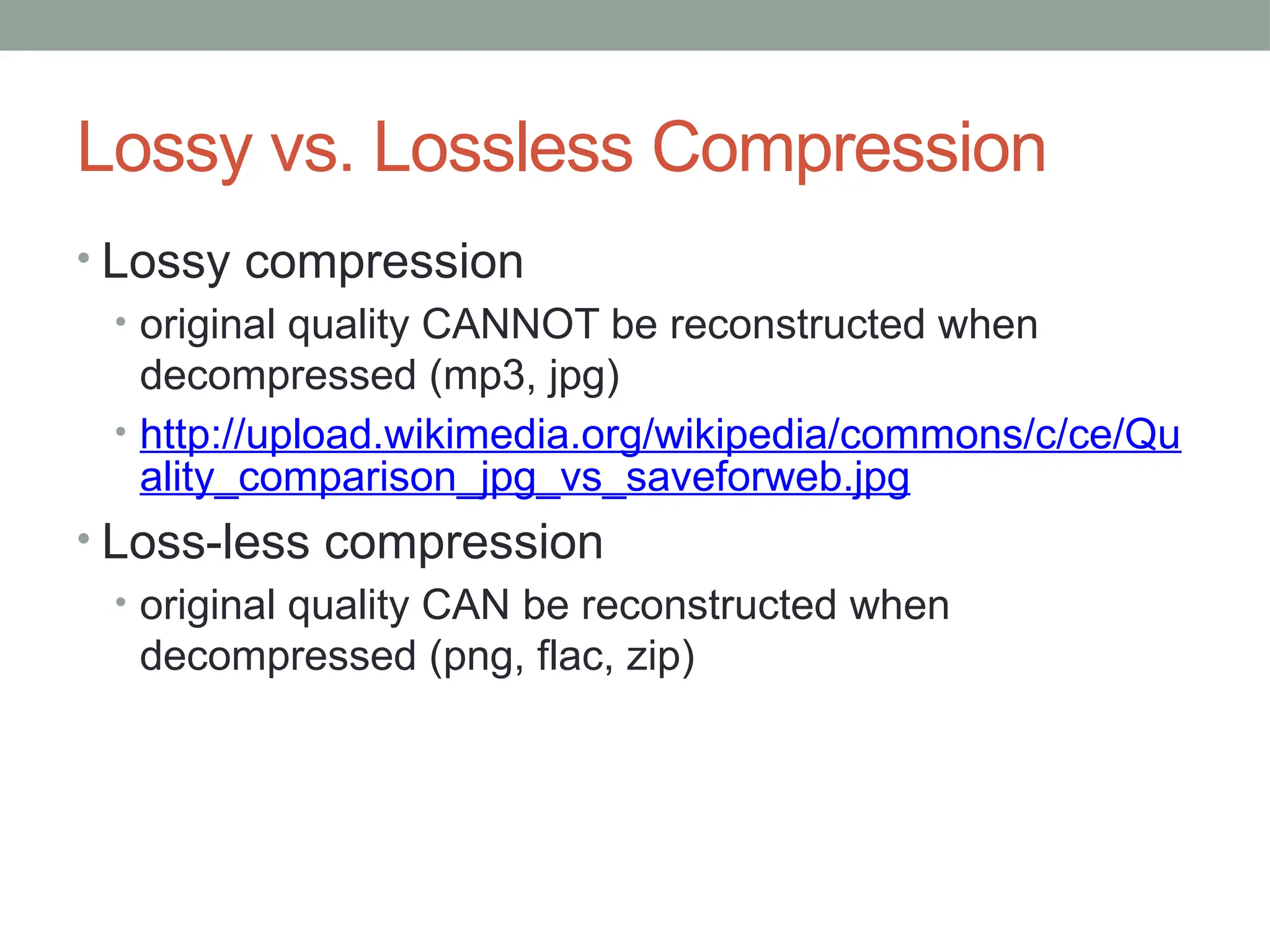 Lossy vs. Lossless Compression

• Lossy compression
  • original quality CANNOT be reconstructed when decompressed (mp3, jpg)
  • http://upload.wikimedia.org/wikipedia/commons/c/ce/Quality_comparison_jpg_vs_saveforweb.jpg
• Loss-less compression
  • original quality CAN be reconstructed when decompressed (png, flac, zip)